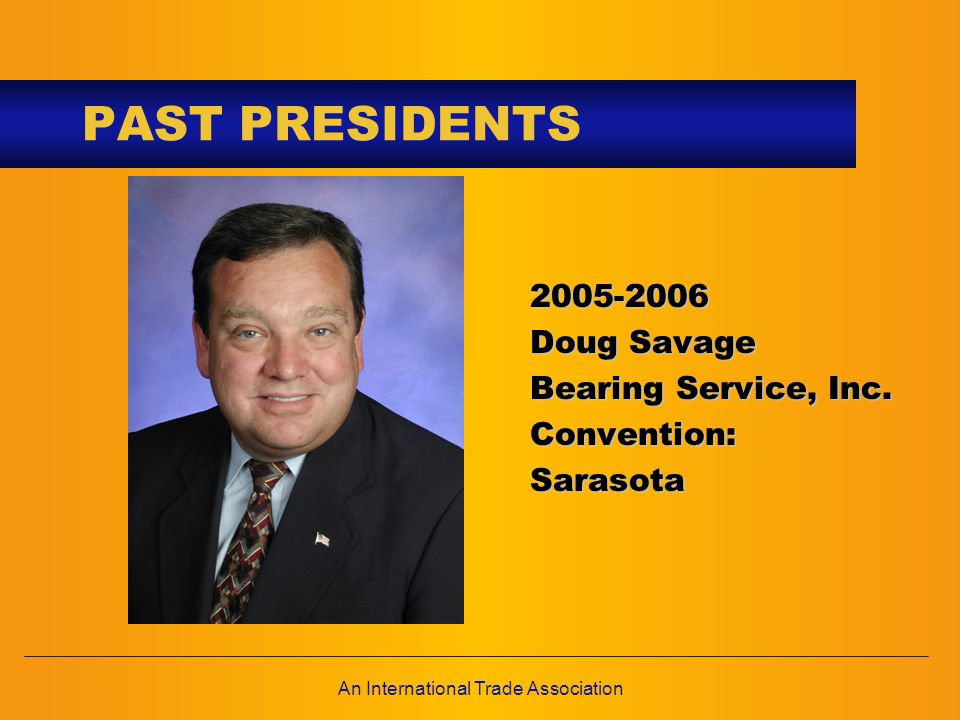 PAST PRESIDENTS

2005-2006
Doug Savage
Bearing Service, Inc.
Convention:
Sarasota

An International Trade Association